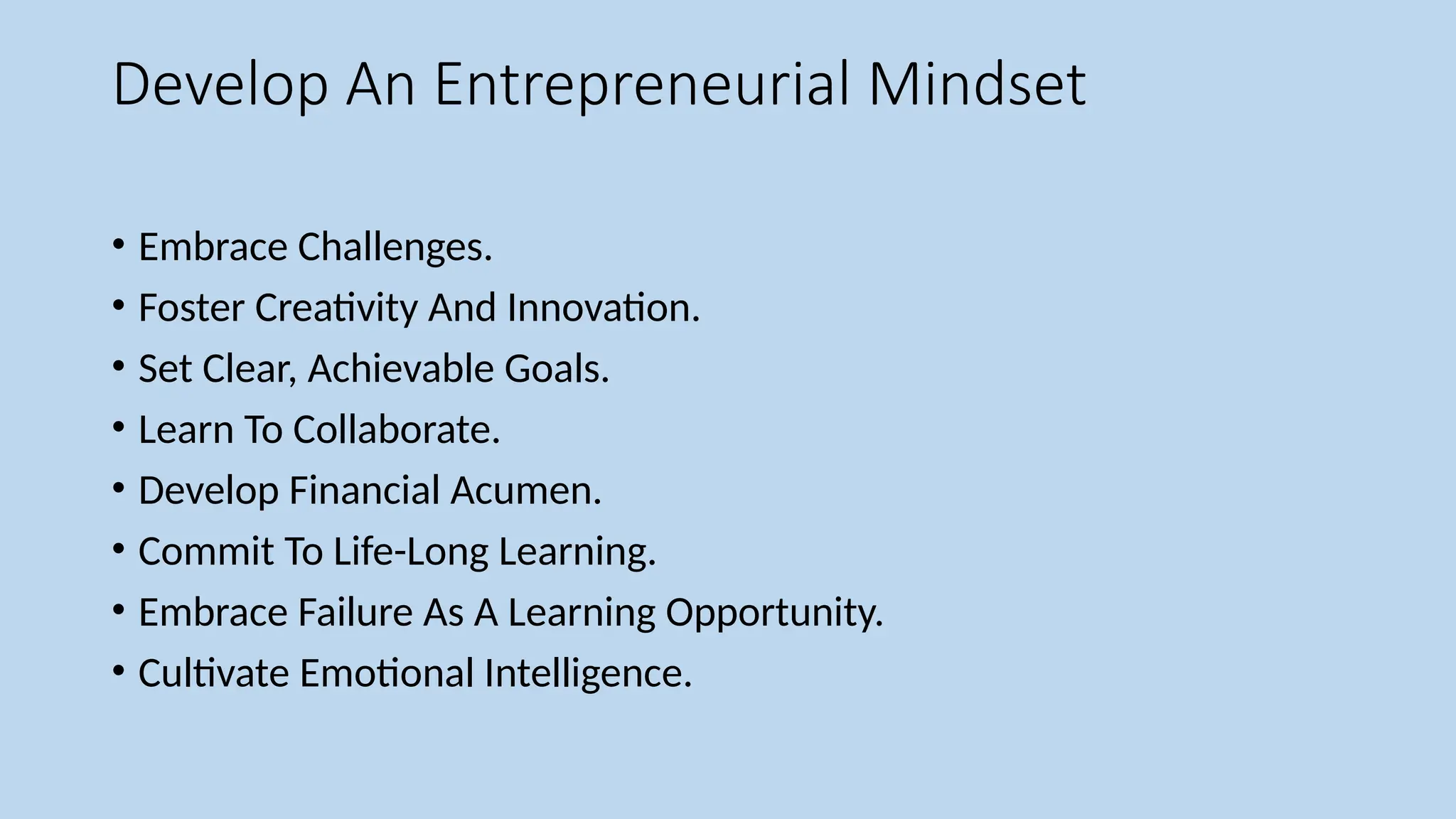 Develop An Entrepreneurial Mindset

• Embrace Challenges.
• Foster Creativity And Innovation.
• Set Clear, Achievable Goals.
• Learn To Collaborate.
• Develop Financial Acumen.
• Commit To Life-Long Learning.
• Embrace Failure As A Learning Opportunity.
• Cultivate Emotional Intelligence.